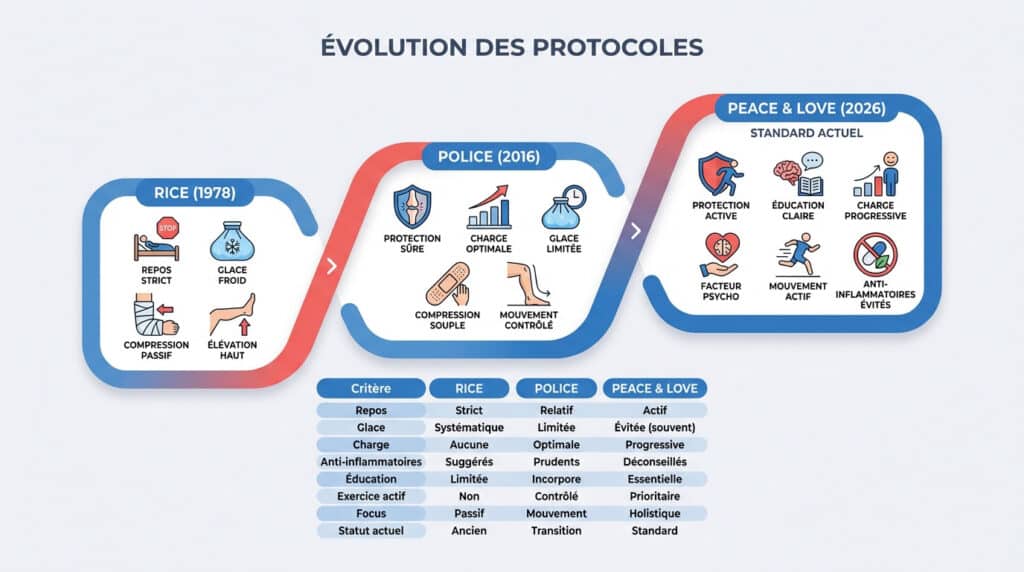 ÉVOLUTION DES PROTOCOLES

RICE (1978)

STOP

REPOS STRICT

GLACE FROID

COMPRESSION PASSIF

ÉLÉVATION HAUT

POLICE (2016)

PROTECTION SÛRE

CHARGE OPTIMALE

GLACE LIMITÉE

COMPRESSION SOUPLE

MOUVEMENT CONTRÔLÉ

PEACE & LOVE (2026)

STANDARD ACTUEL

PROTECTION ACTIVE

ÉDUCATION CLAIRE

CHARGE PROGRESSIVE

FACTEUR PSYCHO

MOUVEMENT ACTIF

ANTI-INFLAMMATOIRES ÉVITÉS

| Critère | RICE | POLICE | PEACE & LOVE |
|---|---|---|---|
| Repos | Strict | Relatif | Actif |
| Glace | Systématique | Limitée | Évitée (souvent) |
| Charge | Aucune | Optimale | Progressive |
| Anti-inflammatoires | Suggérés | Prudents | Déconseillés |
| Éducation | Limitée | Incorpore | Essentielle |
| Exercice actif | Non | Contrôlé | Prioritaire |
| Focus | Passif | Mouvement | Holistique |
| Statut actuel | Ancien | Transition | Standard |